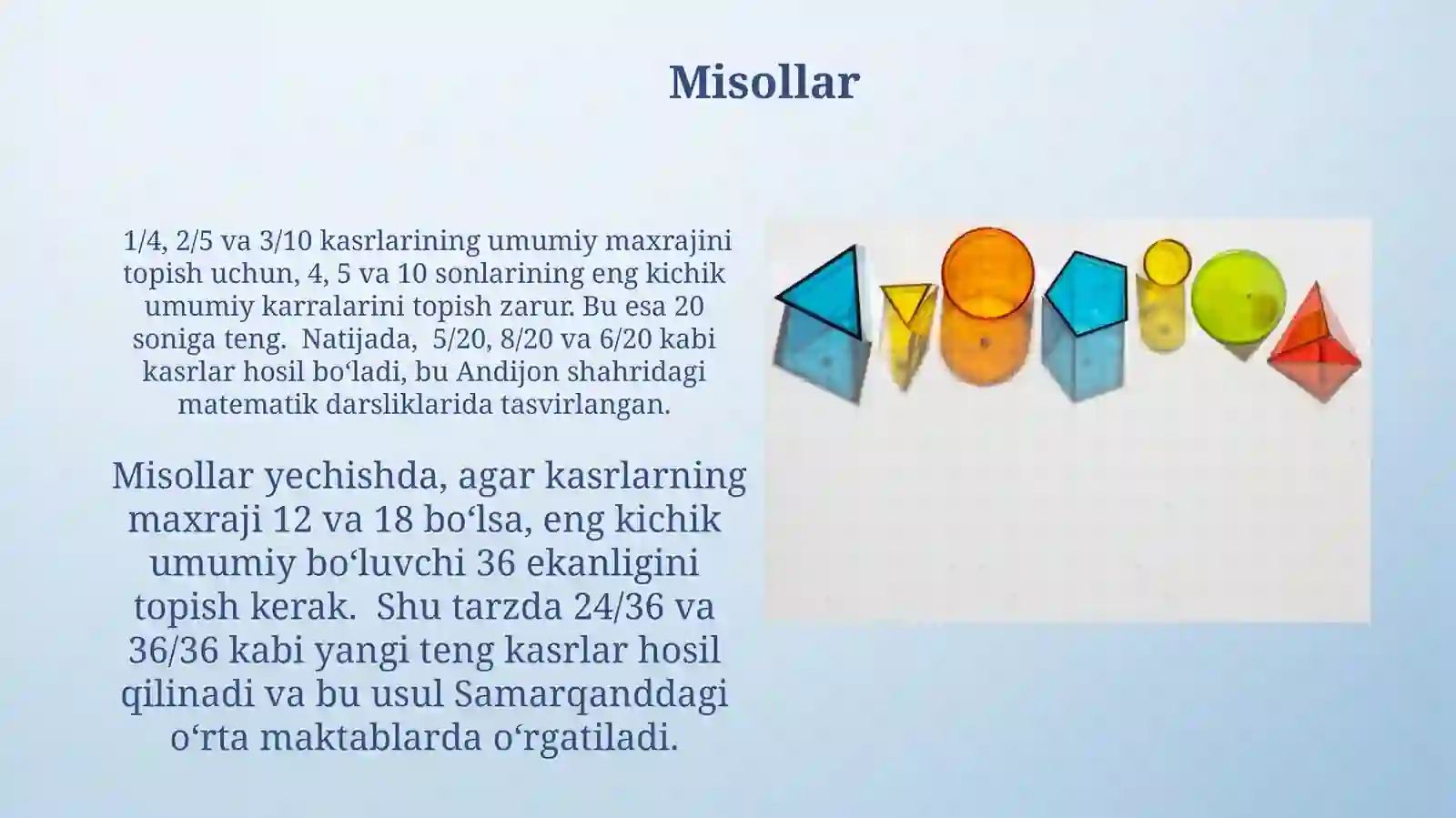 Misollar

1/4, 2/5 va 3/10 kasrlarining umumiy maxrajini topish uchun, 4, 5 va 10 sonlarining eng kichik umumiy karralarini topish zarur. Bu esa 20 soniga teng.  Natijada,  5/20, 8/20 va 6/20 kabi kasrlar hosil boʻladi, bu Andijon shahridagi matematik darsliklarida tasvirlangan.

Misollar yechishda, agar kasrlarning maxraji 12 va 18 boʻlsa, eng kichik umumiy boʻluvchi 36 ekanligini topish kerak.  Shu tarzda 24/36 va 36/36 kabi yangi teng kasrlar hosil qilinadi va bu usul Samarqanddagi oʻrta maktablarda oʻrgatiladi.